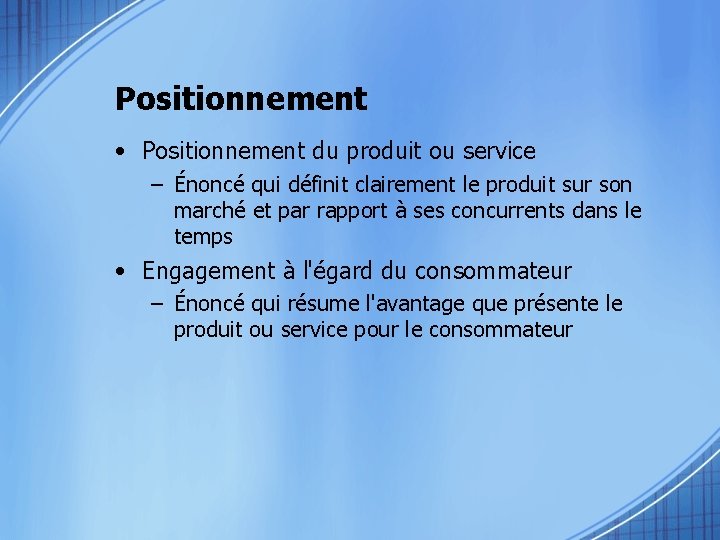 Positionnement

• Positionnement du produit ou service
– Énoncé qui définit clairement le produit sur son marché et par rapport à ses concurrents dans le temps

• Engagement à l'égard du consommateur
– Énoncé qui résume l'avantage que présente le produit ou service pour le consommateur